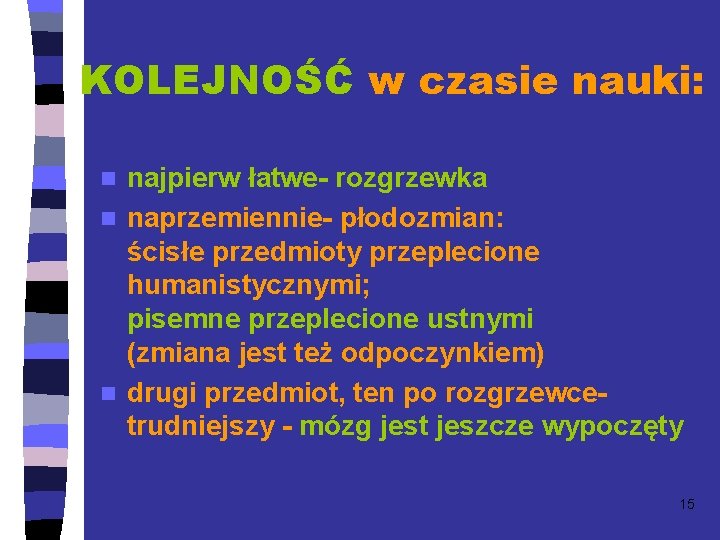 KOLEJNOŚĆ w czasie nauki:

- najpierw łatwe- rozgrzewka
- naprzemiennie- płodozmian: ścisłe przedmioty przeplecione humanistycznymi; pisemne przeplecione ustnymi (zmiana jest też odpoczynkiem)
- drugi przedmiot, ten po rozgrzewce- trudniejszy - mózg jest jeszcze wypoczęty

15